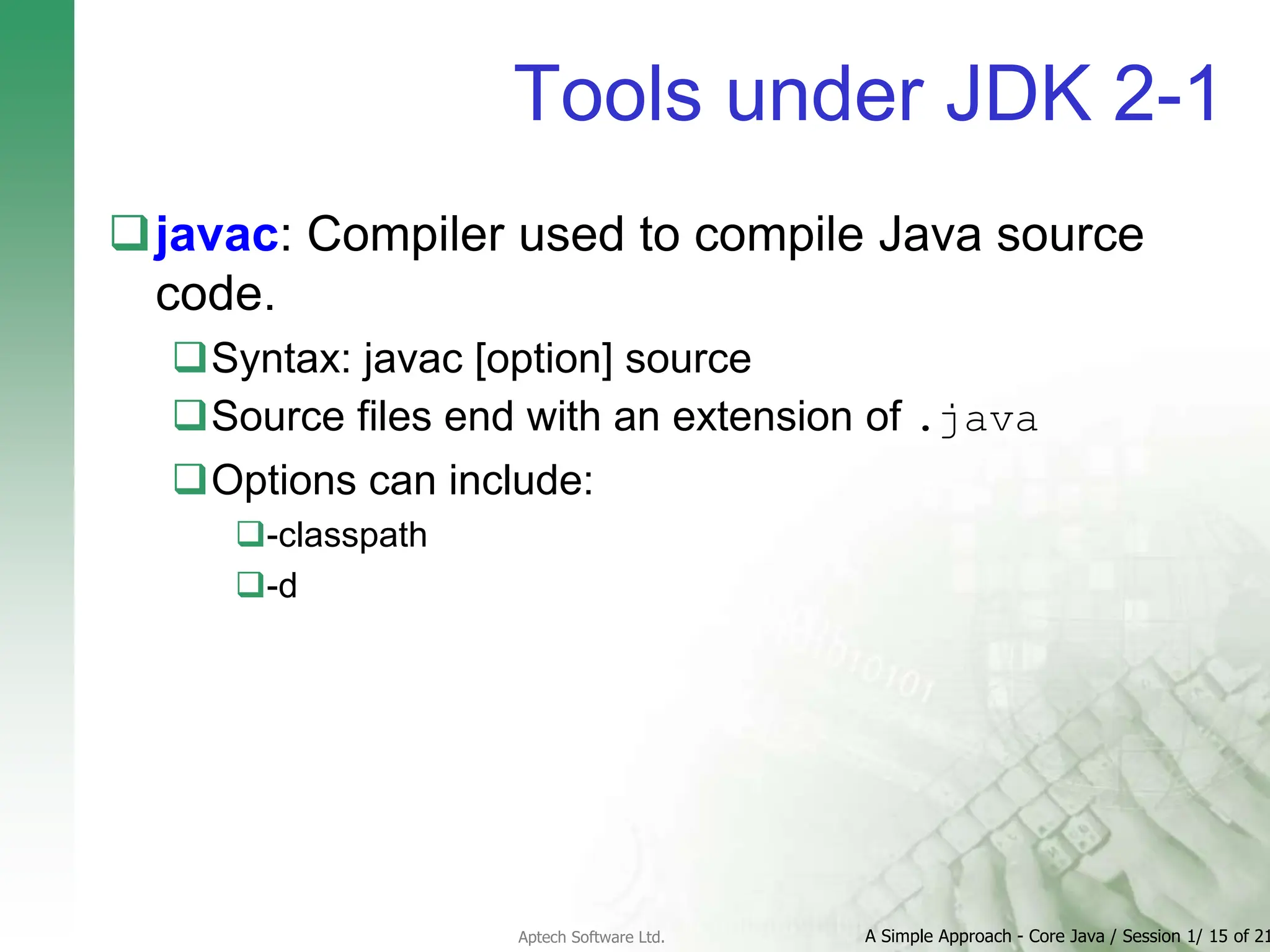 Tools under JDK 2-1

❑ javac: Compiler used to compile Java source code.

❑ Syntax: javac [option] source

❑ Source files end with an extension of .java

❑ Options can include:

❑ -classpath

❑ -d

Aptech Software Ltd.

A Simple Approach - Core Java / Session 1/ 15 of 21